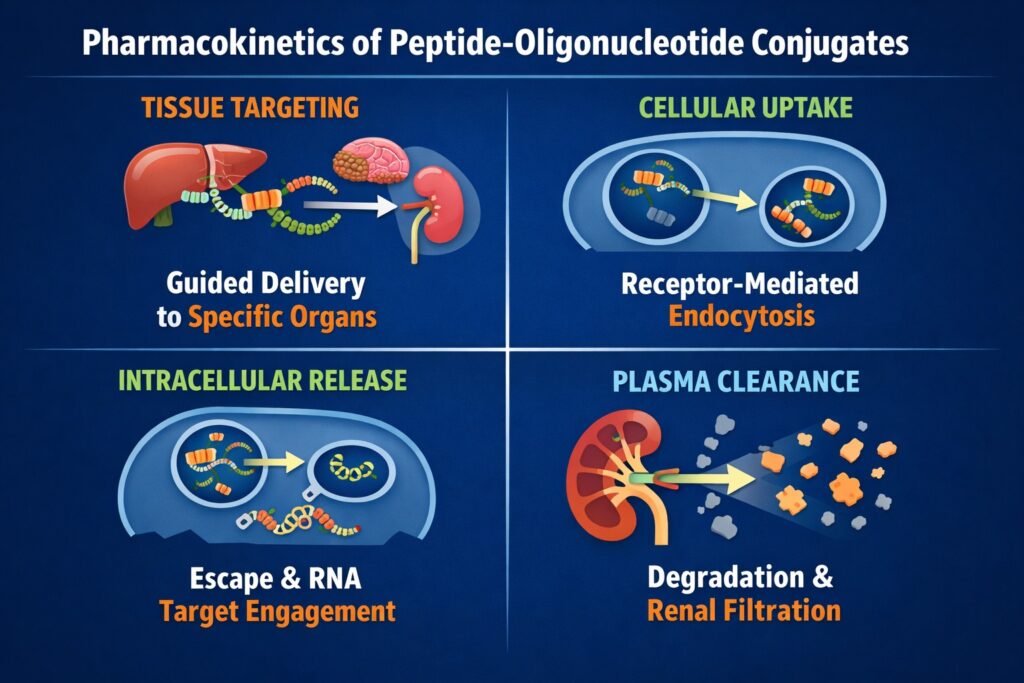 Pharmacokinetics of Peptide-Oligonucleotide Conjugates

TISSUE TARGETING

Guided Delivery to Specific Organs

CELLULAR UPTAKE

Receptor-Mediated Endocytosis

INTRACELLULAR RELEASE

Escape & RNA Target Engagement

PLASMA CLEARANCE

Degradation & Renal Filtration